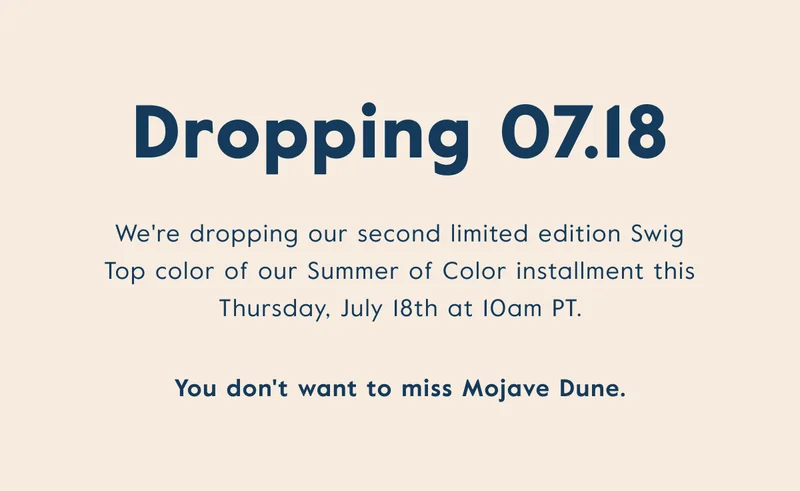 Dropping 07.18

We're dropping our second limited edition Swig Top color of our Summer of Color installment this Thursday, July 18th at 10am PT.

You don't want to miss Mojave Dune.